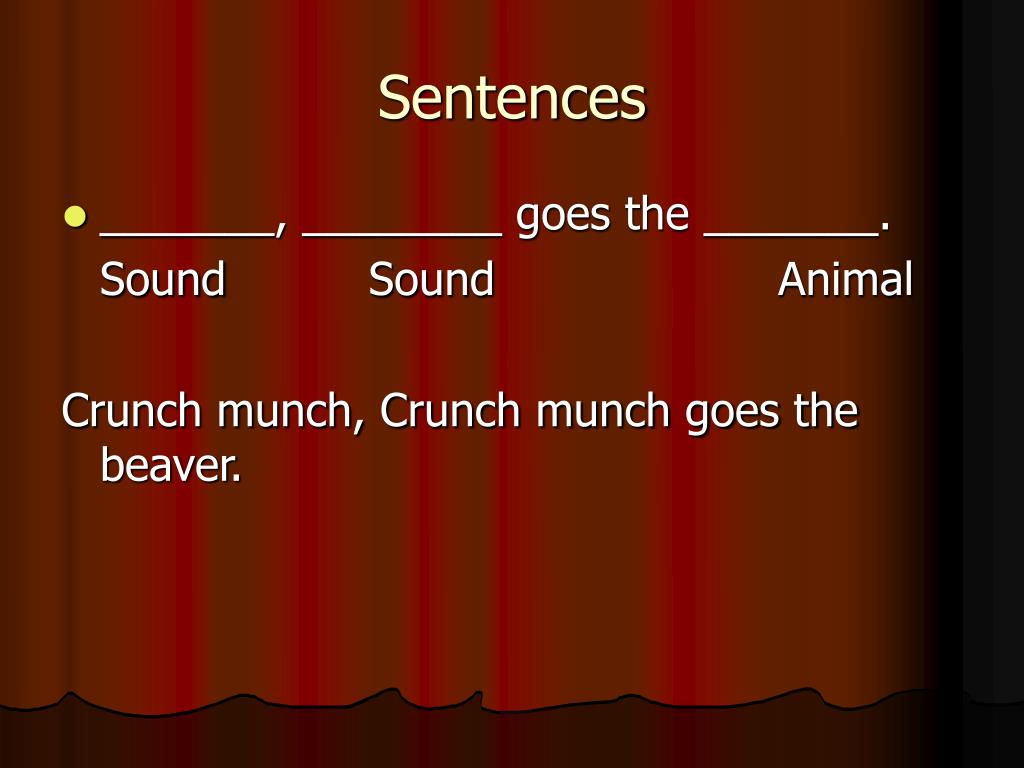 Sentences

• _______, ________ goes the _______.
Sound Sound Animal

Crunch munch, Crunch munch goes the beaver.